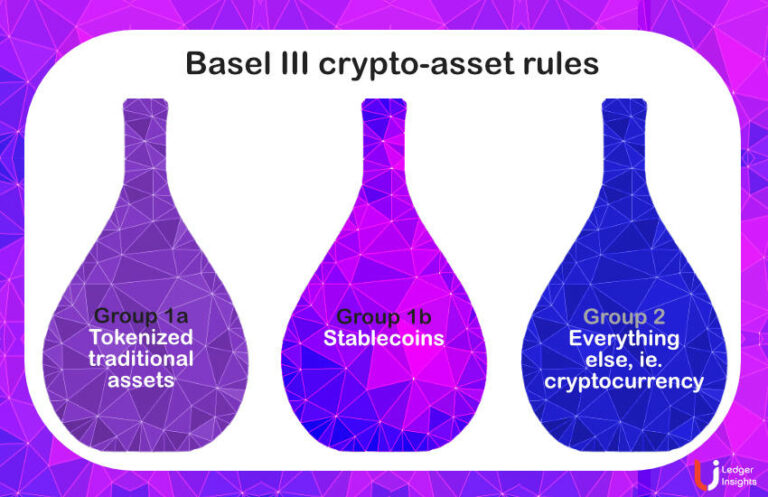 Basel III crypto-asset rules

Group 1a
Tokenized traditional assets

Group 1b
Stablecoins

Group 2
Everything else, ie. cryptocurrency

Ledger Insights